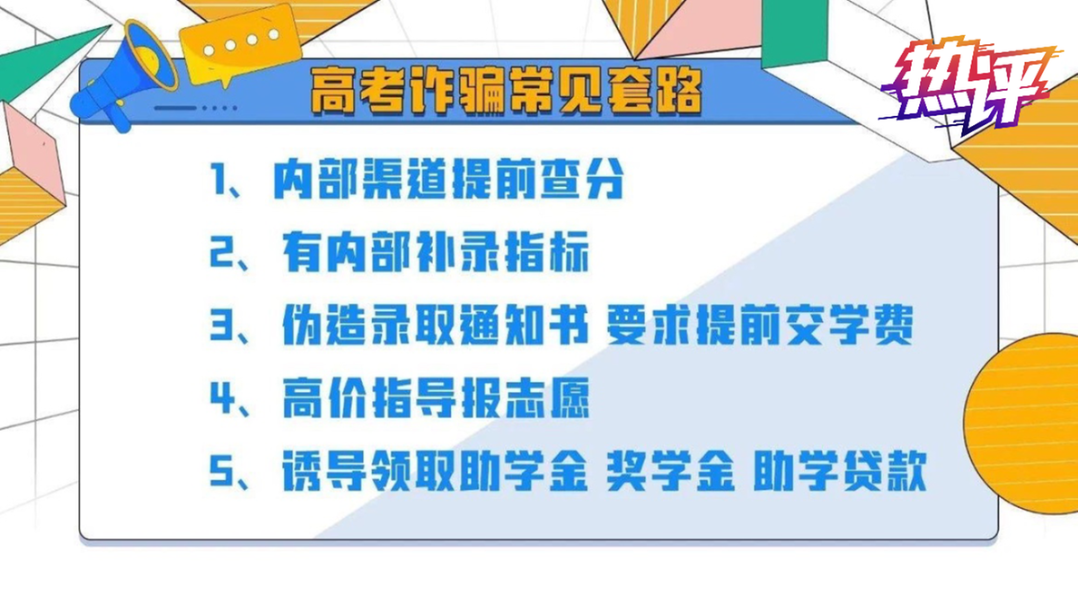 热评

高考诈骗常见套路

1、内部渠道提前查分

2、有内部补录指标

3、伪造录取通知书 要求提前交学费

4、高价指导报志愿

5、诱导领取助学金 奖学金 助学贷款